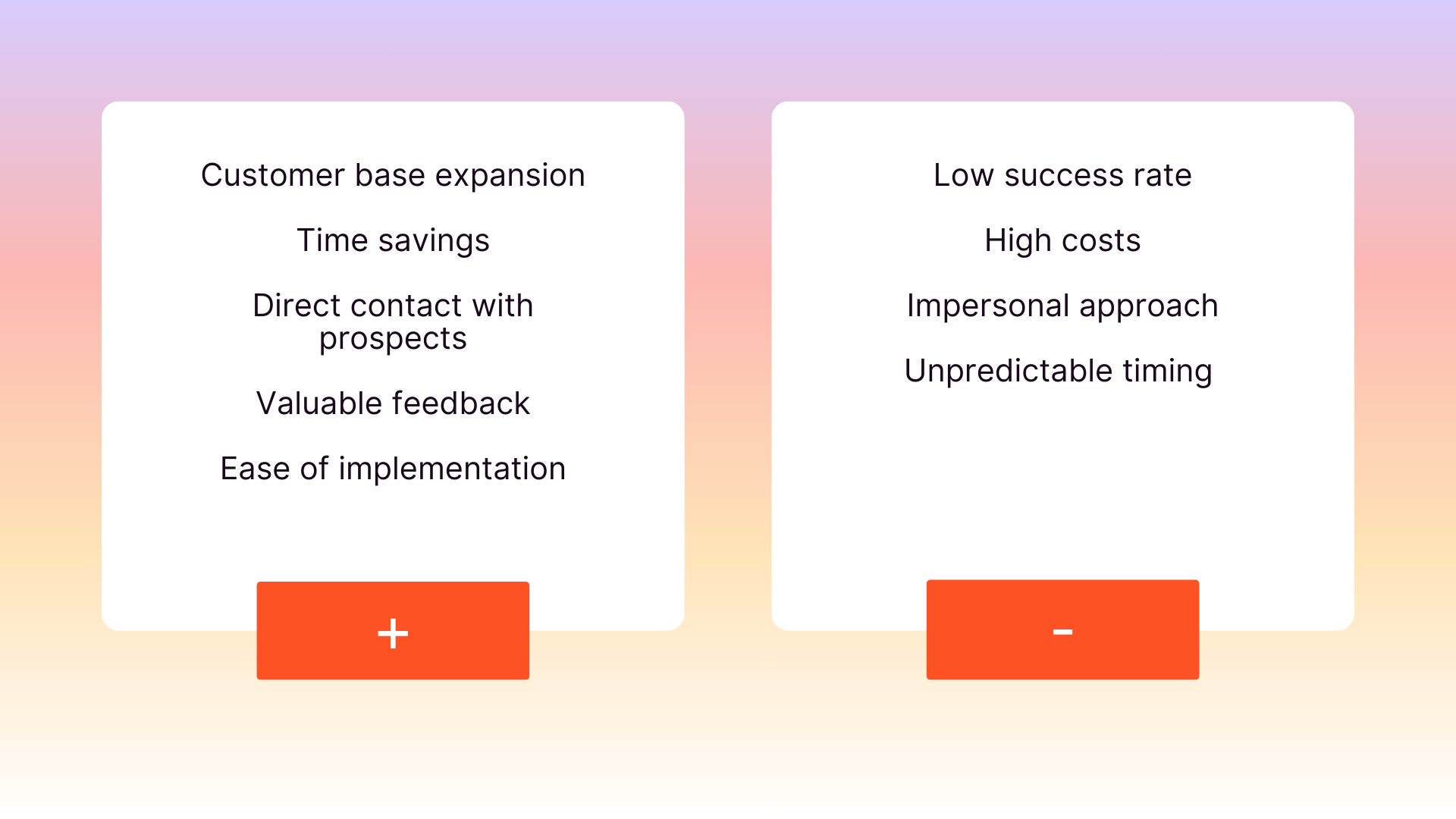 Customer base expansion

Time savings

Direct contact with prospects

Valuable feedback

Ease of implementation

+

Low success rate

High costs

Impersonal approach

Unpredictable timing

-